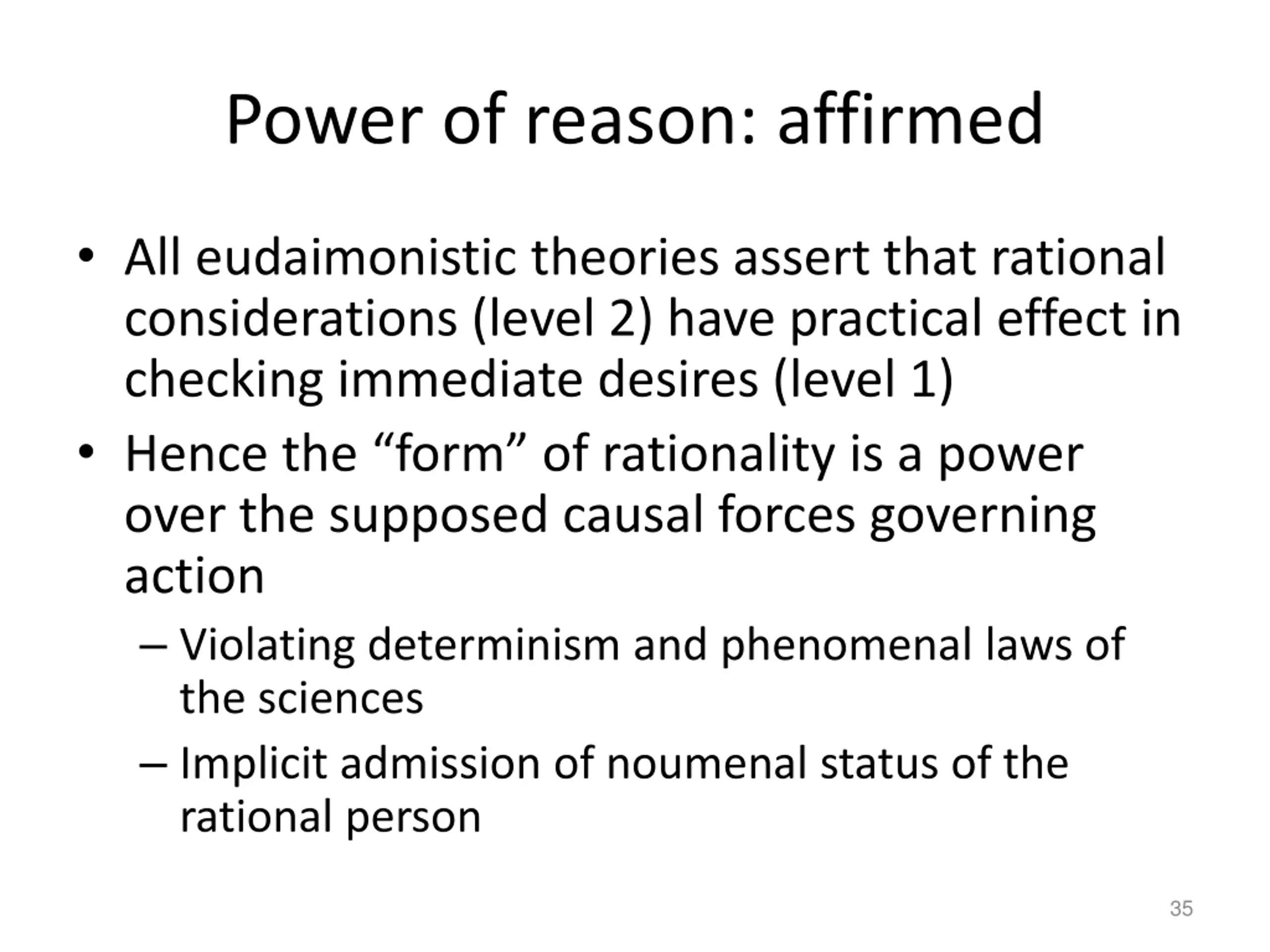 Power of reason: affirmed

• All eudaimonistic theories assert that rational considerations (level 2) have practical effect in checking immediate desires (level 1)

• Hence the “form” of rationality is a power over the supposed causal forces governing action

– Violating determinism and phenomenal laws of the sciences

– Implicit admission of noumenal status of the rational person

35